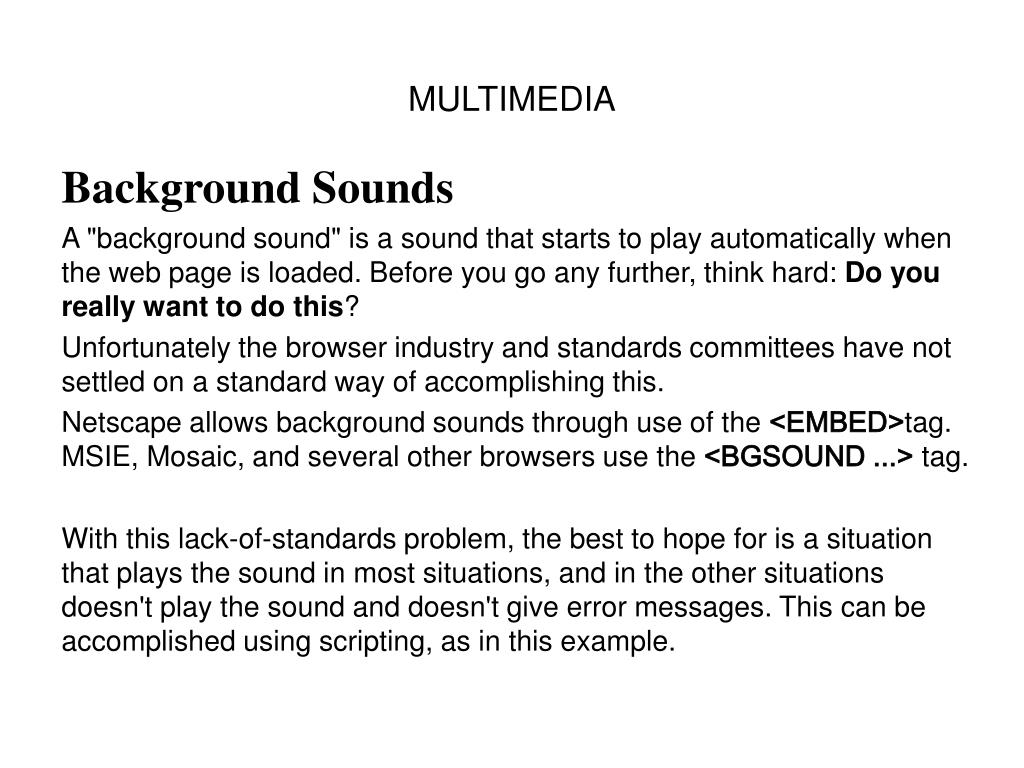 MULTIMEDIA

Background Sounds

A "background sound" is a sound that starts to play automatically when the web page is loaded. Before you go any further, think hard: Do you really want to do this?

Unfortunately the browser industry and standards committees have not settled on a standard way of accomplishing this.

Netscape allows background sounds through use of the <EMBED>tag. MSIE, Mosaic, and several other browsers use the <BGSOUND ...> tag.

With this lack-of-standards problem, the best to hope for is a situation that plays the sound in most situations, and in the other situations doesn't play the sound and doesn't give error messages. This can be accomplished using scripting, as in this example.